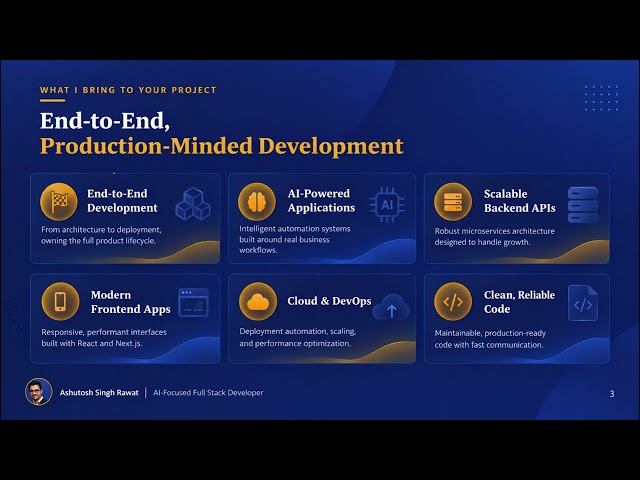 WHAT I BRING TO YOUR PROJECT

End-to-End,
Production-Minded Development

End-to-End Development

From architecture to deployment, owning the full product lifecycle.

AI-Powered Applications

AI

Intelligent automation systems built around real business workflows.

Scalable Backend APIs

Robust microservices architecture designed to handle growth.

Modern Frontend Apps

Responsive, performant interfaces built with React and Next.js.

Cloud & DevOps

Deployment automation, scaling, and performance optimization.

Clean, Reliable Code

Maintainable, production-ready code with fast communication.

Ashutosh Singh Rawat | AI-Focused Full Stack Developer

3